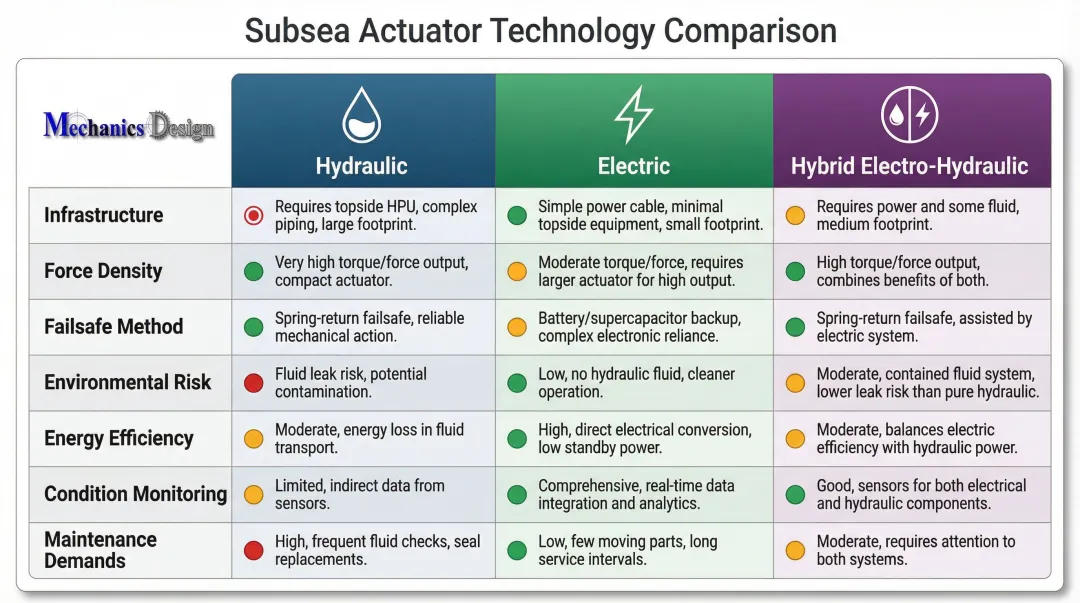 Subsea Actuator Technology Comparison

| Mechanics Design | Hydraulic | Electric | Hybrid Electro-Hydraulic |
|---|---|---|---|
| Infrastructure | Requires topside HPU, complex piping, large footprint. | Simple power cable, minimal topside equipment, small footprint. | Requires power and some fluid, medium footprint. |
| Force Density | Very high torque/force output, compact actuator. | Moderate torque/force, requires larger actuator for high output. | High torque/force output, combines benefits of both. |
| Failsafe Method | Spring-return failsafe, reliable mechanical action. | Battery/supercapacitor backup, complex electronic reliance. | Spring-return failsafe, assisted by electric system. |
| Environmental Risk | Fluid leak risk, potential contamination. | Low, no hydraulic fluid, cleaner operation. | Moderate, contained fluid system, lower leak risk than pure hydraulic. |
| Energy Efficiency | Moderate, energy loss in fluid transport. | High, direct electrical conversion, low standby power. | Moderate, balances electric efficiency with hydraulic power. |
| Condition Monitoring | Limited, indirect data from sensors. | Comprehensive, real-time data integration and analytics. | Good, sensors for both electrical and hydraulic components. |
| Maintenance Demands | High, frequent fluid checks, seal replacements. | Low, few moving parts, long service intervals. | Moderate, requires attention to both systems. |